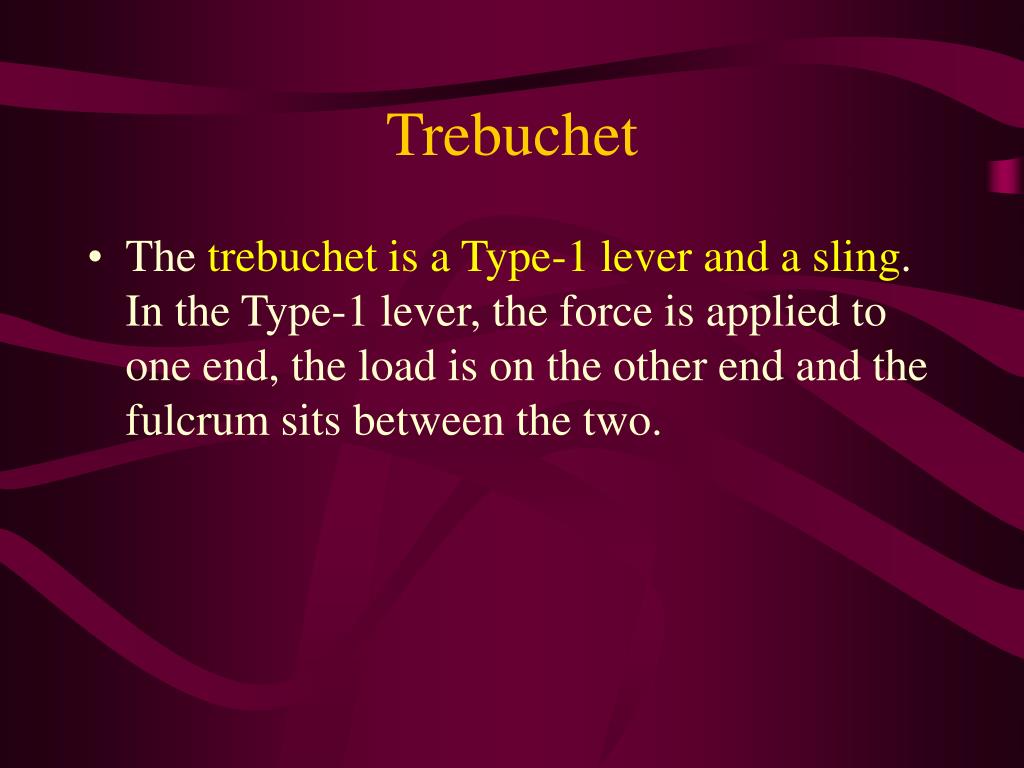 Trebuchet

• The trebuchet is a Type-1 lever and a sling. In the Type-1 lever, the force is applied to one end, the load is on the other end and the fulcrum sits between the two.